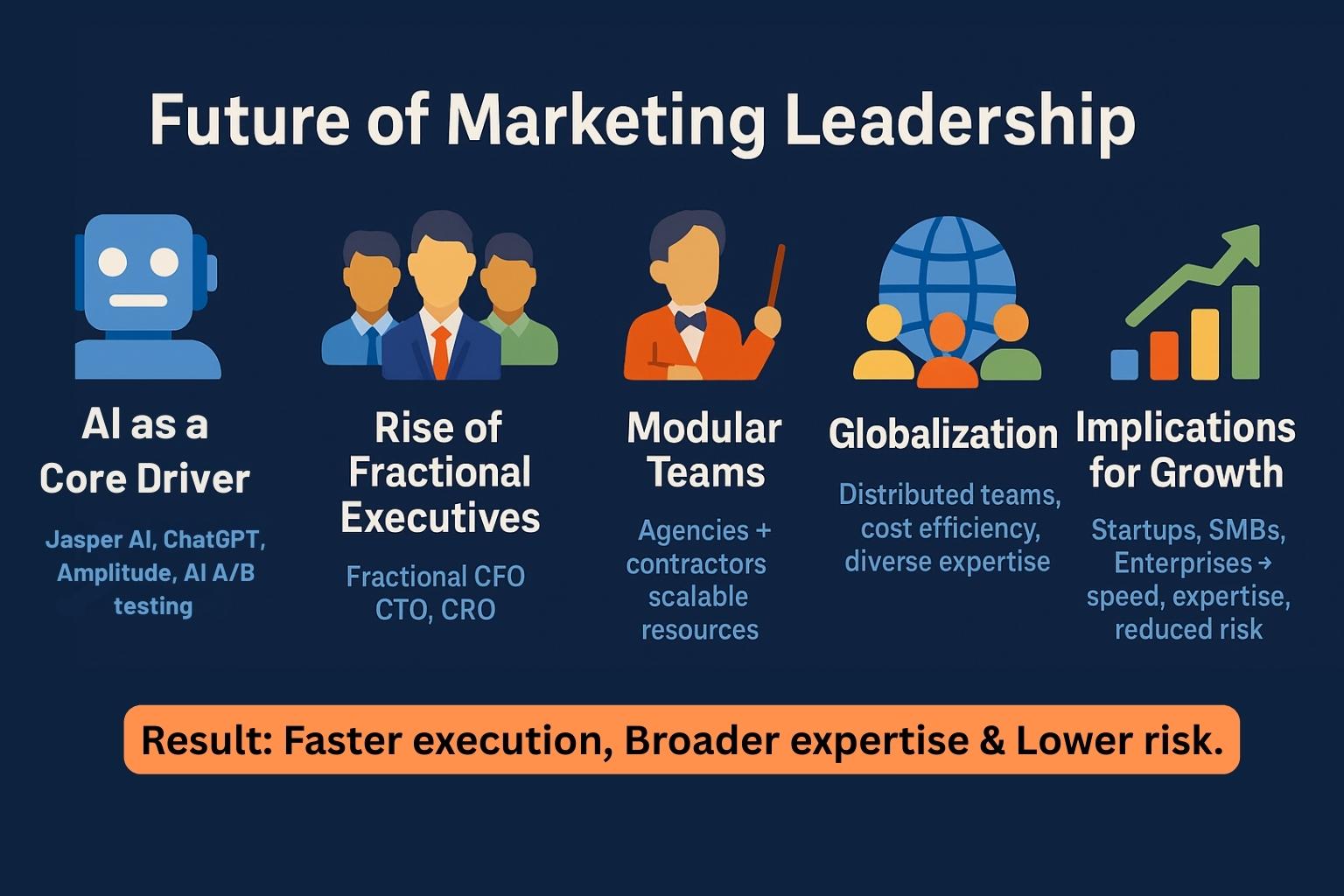 Future of Marketing Leadership

AI as a Core Driver

Jasper AI, ChatGPT, Amplitude, AI A/B testing

Rise of Fractional Executives

Fractional CFO CTO, CRO

Modular Teams

Agencies + contractors scalable resources

Globalization

Distributed teams, cost efficiency, diverse expertise

Implications for Growth

Startups, SMBs, Enterprises → speed, expertise, reduced risk

Result: Faster execution, Broader expertise & Lower risk.